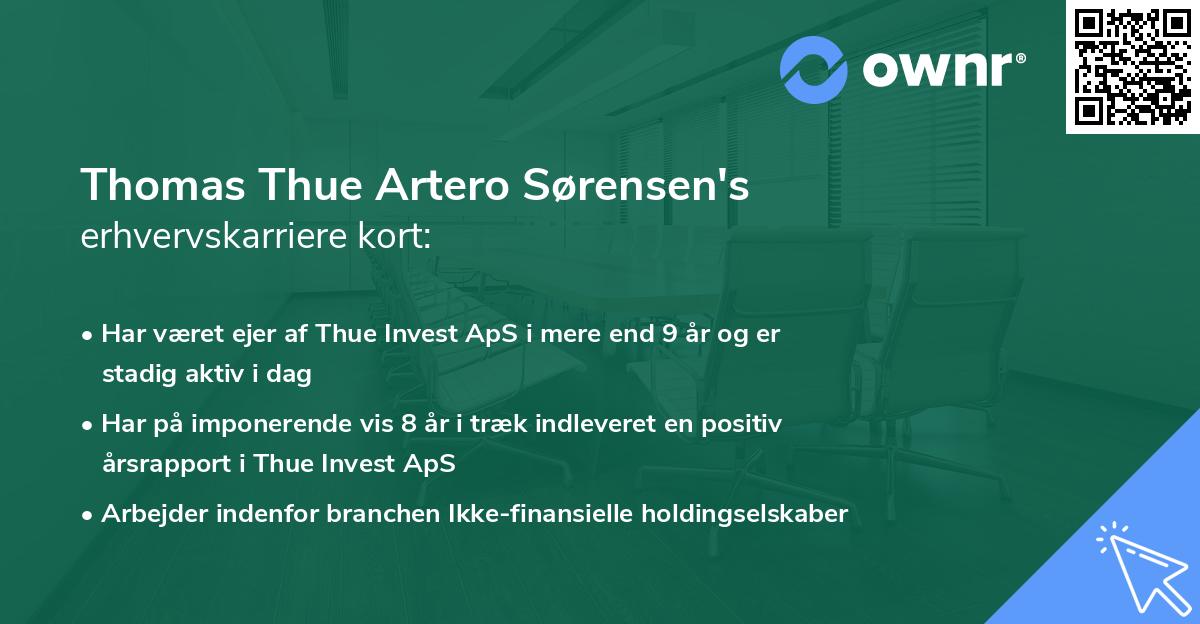 ownr®

Thomas Thue Artero Sørensen's
erhvervskarriere kort:

• Har været ejer af Thue Invest ApS i mere end 9 år og er stadig aktiv i dag

• Har på imponerende vis 8 år i træk indleveret en positiv årsrapport i Thue Invest ApS

• Arbejder indenfor branchen Ikke-finansielle holdingselskaber